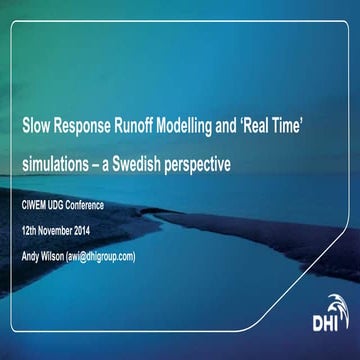 Slow Response Runoff Modelling and ‘Real Time’ simulations – a Swedish perspective

CIWEM UDG Conference

12th November 2014

Andy Wilson (awi@dhigroup.com)

DHI